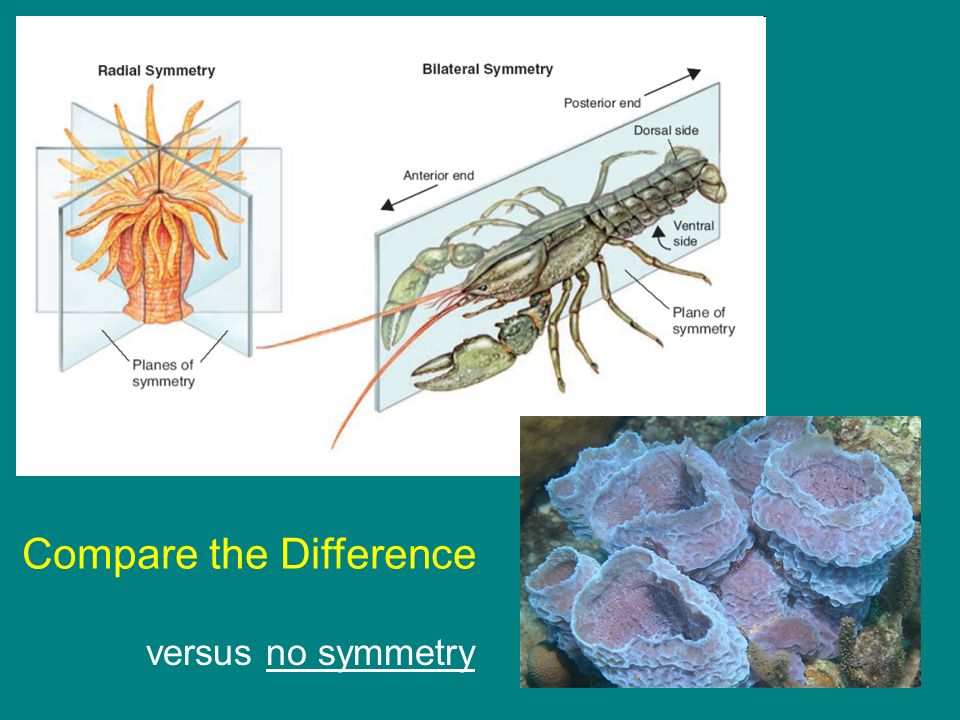 Radial Symmetry

Planes of symmetry

Bilateral Symmetry

Posterior end

Dorsal side

Anterior end

Ventral side

Plane of symmetry

Compare the Difference

versus no symmetry